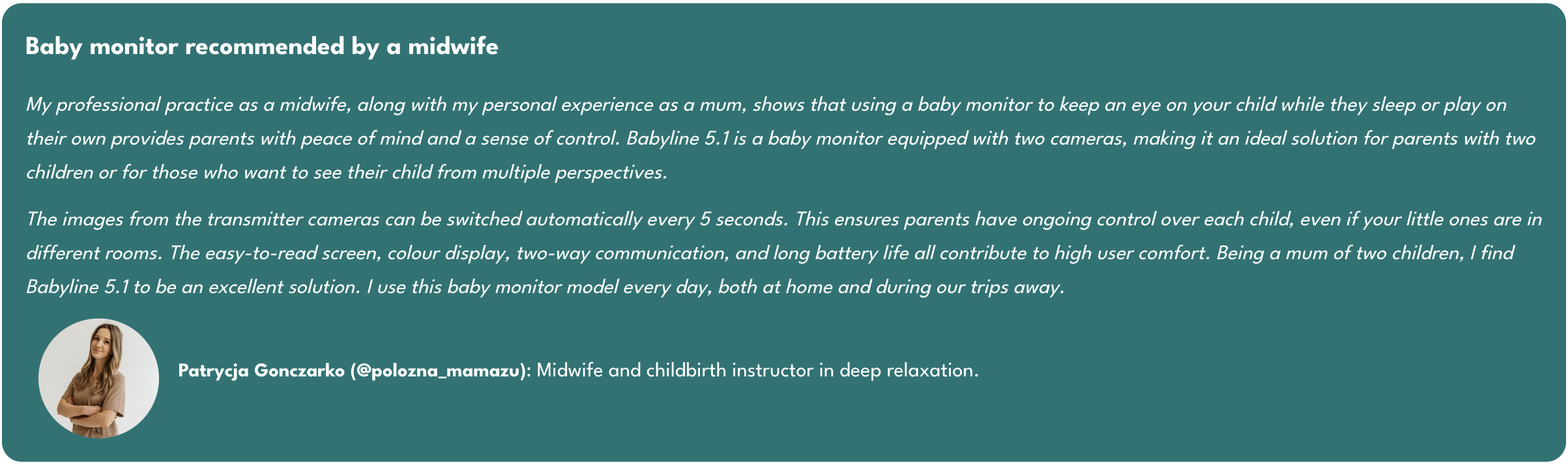 Baby monitor recommended by a midwife

My professional practice as a midwife, along with my personal experience as a mum, shows that using a baby monitor to keep an eye on your child while they sleep or play on their own provides parents with peace of mind and a sense of control. Babyline 5.1 is a baby monitor equipped with two cameras, making it an ideal solution for parents with two children or for those who want to see their child from multiple perspectives.

The images from the transmitter cameras can be switched automatically every 5 seconds. This ensures parents have ongoing control over each child, even if your little ones are in different rooms. The easy-to-read screen, colour display, two-way communication, and long battery life all contribute to high user comfort. Being a mum of two children, I find Babyline 5.1 to be an excellent solution. I use this baby monitor model every day, both at home and during our trips away.

Patrycja Gonczarko (@polozna_mamazu): Midwife and childbirth instructor in deep relaxation.